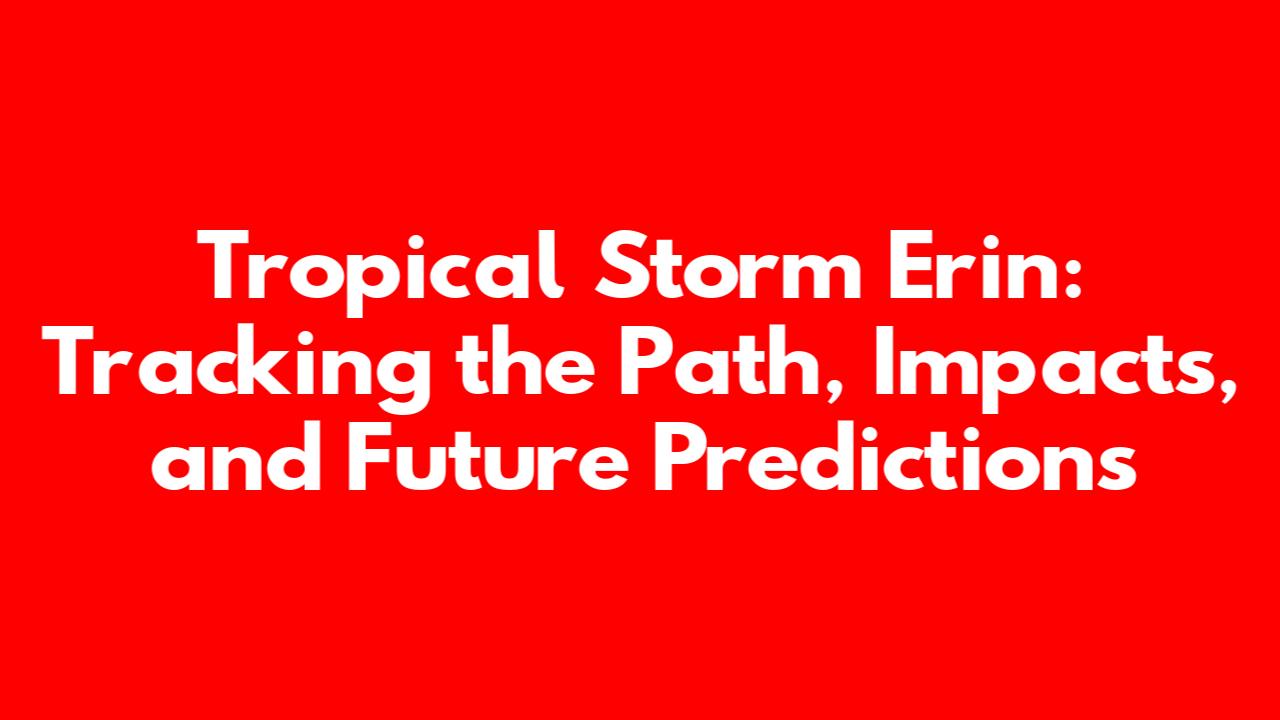 Tropical Storm Erin: Tracking the Path, Impacts, and Future Predictions